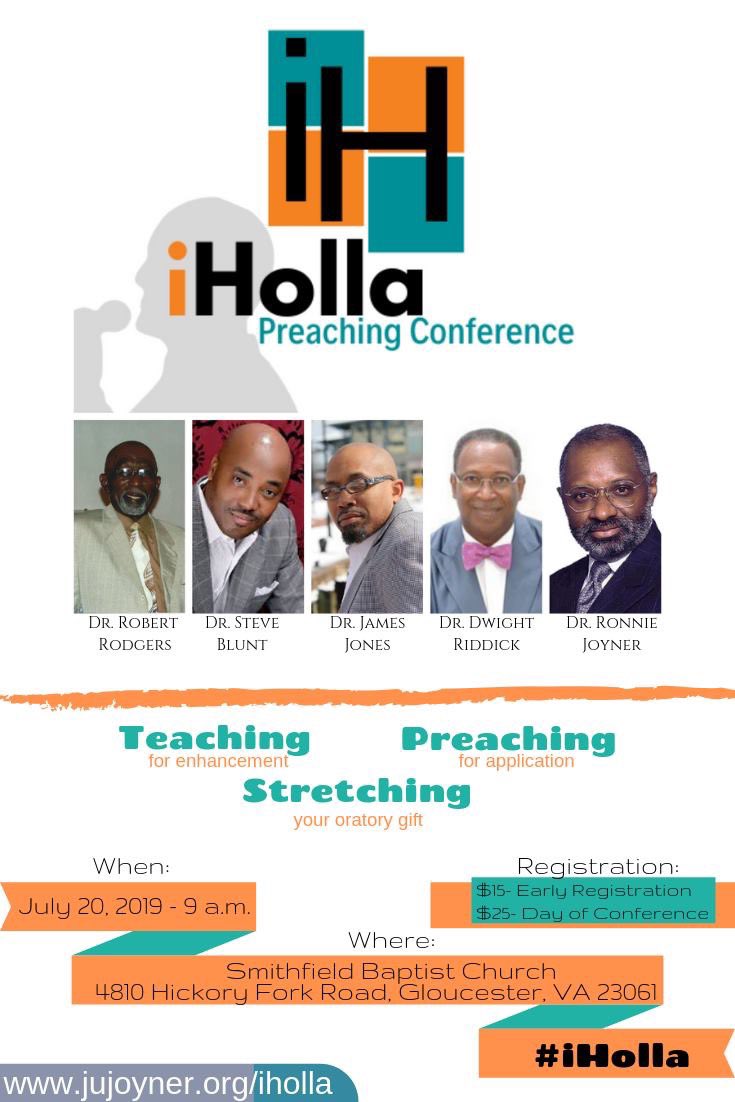 iH

iHolla
Preaching Conference

Dr. Robert Rodgers

Dr. Steve Blunt

Dr. James Jones

Dr. Dwight Riddick

Dr. Ronnie Joyner

Teaching
for enhancement

Preaching
for application

Stretching
your oratory gift

When:
July 20, 2019 - 9 a.m.

Registration:
$15- Early Registration
$25- Day of Conference

Where:
Smithfield Baptist Church
4810 Hickory Fork Road, Gloucester, VA 23061

#iHolla

www.jujoyner.org/iholla